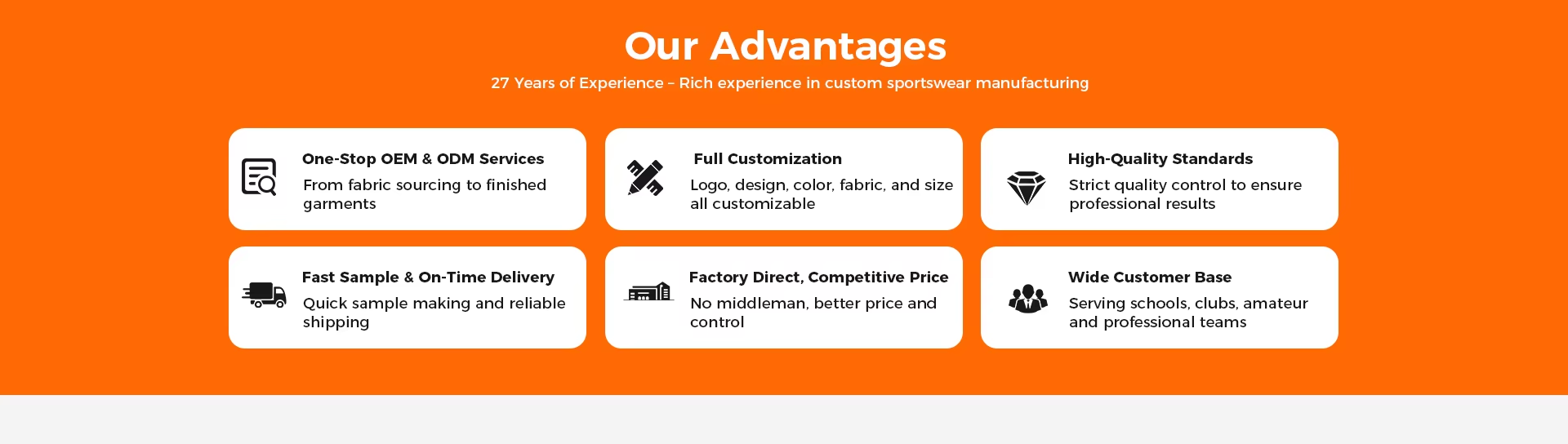 Our Advantages

27 Years of Experience – Rich experience in custom sportswear manufacturing

One-Stop OEM & ODM Services

From fabric sourcing to finished garments

Full Customization

Logo, design, color, fabric, and size all customizable

High-Quality Standards

Strict quality control to ensure professional results

Fast Sample & On-Time Delivery

Quick sample making and reliable shipping

Factory Direct, Competitive Price

No middleman, better price and control

Wide Customer Base

Serving schools, clubs, amateur and professional teams